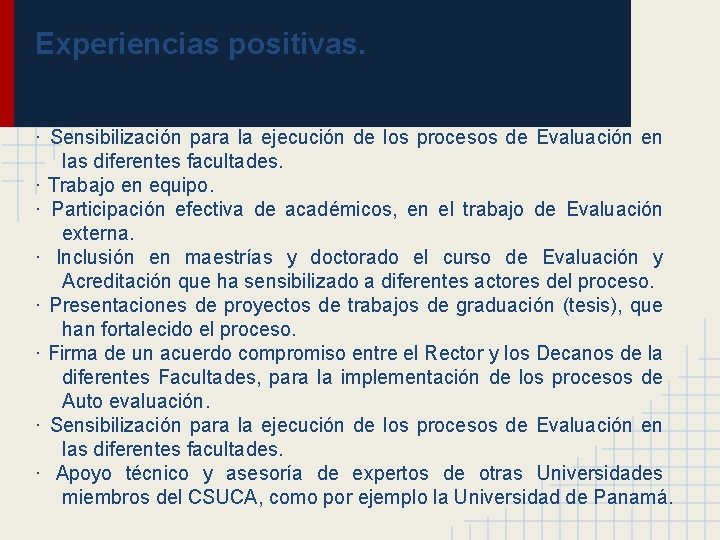 Experiencias positivas.

· Sensibilización para la ejecución de los procesos de Evaluación en las diferentes facultades.
· Trabajo en equipo.
· Participación efectiva de académicos, en el trabajo de Evaluación externa.
· Inclusión en maestrías y doctorado el curso de Evaluación y Acreditación que ha sensibilizado a diferentes actores del proceso.
· Presentaciones de proyectos de trabajos de graduación (tesis), que han fortalecido el proceso.
· Firma de un acuerdo compromiso entre el Rector y los Decanos de la diferentes Facultades, para la implementación de los procesos de Auto evaluación.
· Sensibilización para la ejecución de los procesos de Evaluación en las diferentes facultades.
· Apoyo técnico y asesoría de expertos de otras Universidades miembros del CSUCA, como por ejemplo la Universidad de Panamá.